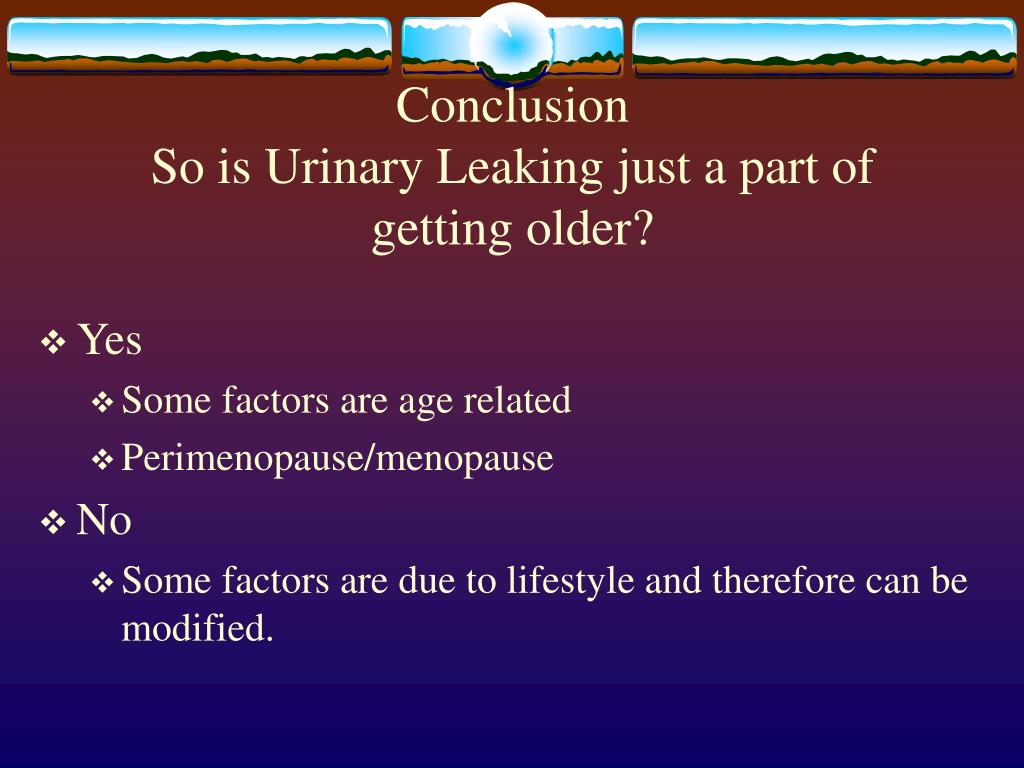 Conclusion
So is Urinary Leaking just a part of getting older?

❖ Yes
❖ Some factors are age related
❖ Perimenopause/menopause
❖ No
❖ Some factors are due to lifestyle and therefore can be modified.